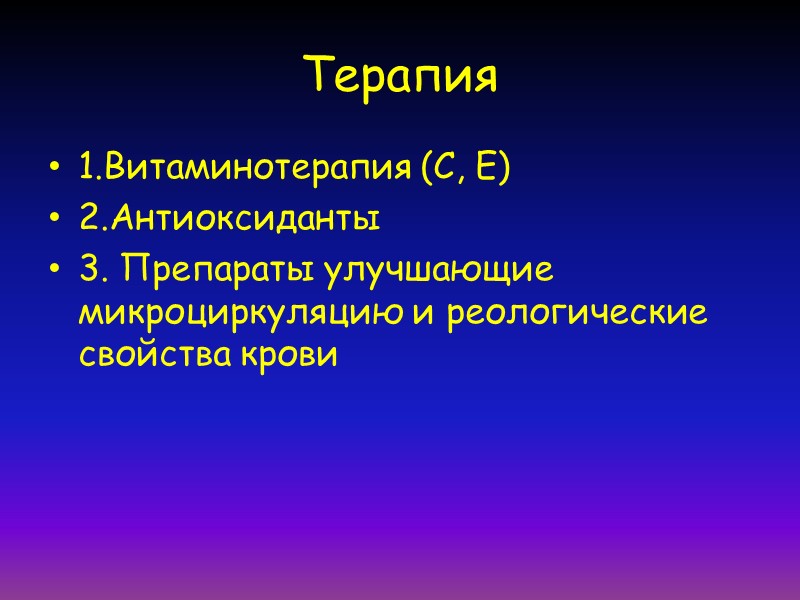 Терапия

• 1.Витаминотерапия (С, Е)
• 2.Антиоксиданты
• 3. Препараты улучшающие микроциркуляцию и реологические свойства крови